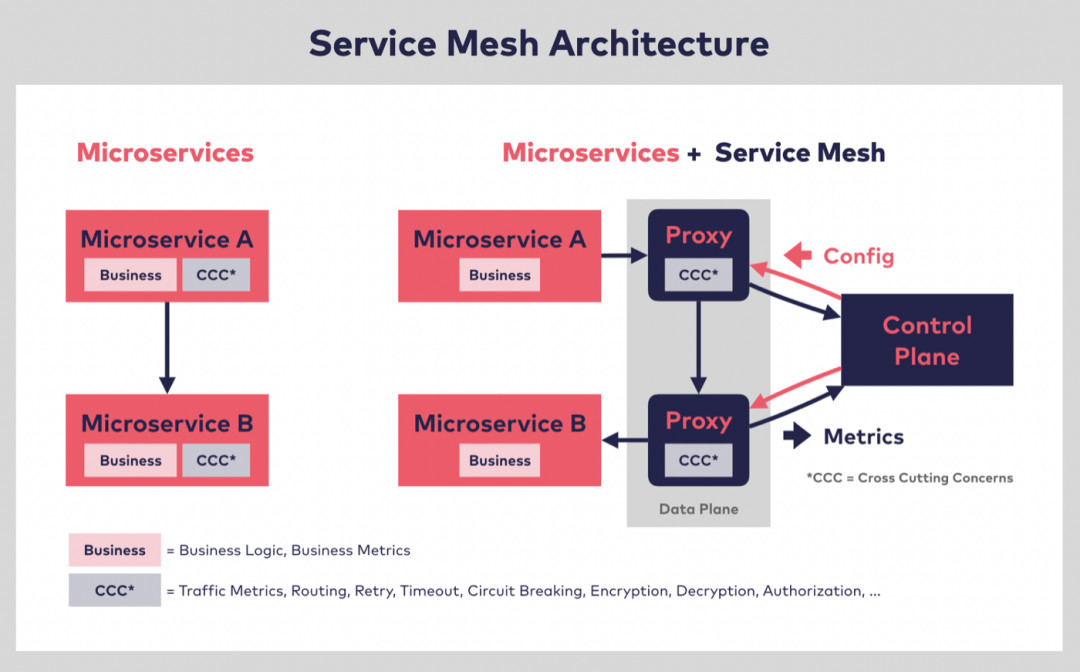 Service Mesh Architecture

Microservices

Microservice A
Business
CCC*

Microservice B
Business
CCC*

Microservices + Service Mesh

Microservice A
Business

Proxy
CCC*

Config

Control Plane

Microservice B
Business

Proxy
CCC*

Metrics

*CCC = Cross Cutting Concerns

Data Plane

Business = Business Logic, Business Metrics

CCC* = Traffic Metrics, Routing, Retry, Timeout, Circuit Breaking, Encryption, Decryption, Authorization, ...